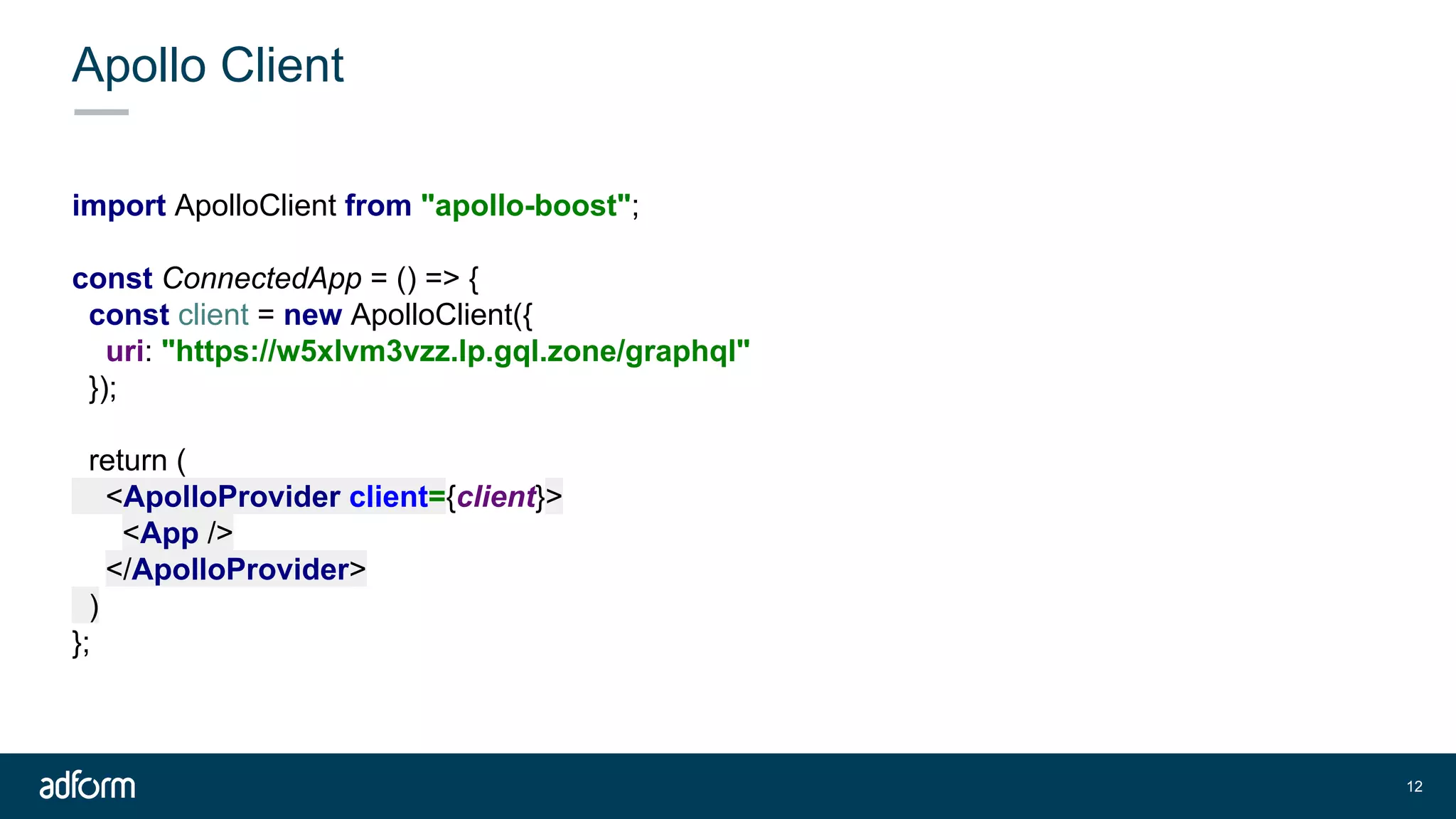 Apollo Client

import ApolloClient from "apollo-boost";

const ConnectedApp = () => {
  const client = new ApolloClient({
    uri: "https://w5xlvm3vzz.lp.gql.zone/graphql"
  });

  return (
    <ApolloProvider client={client}>
      <App />
    </ApolloProvider>
  )
};

adform

12